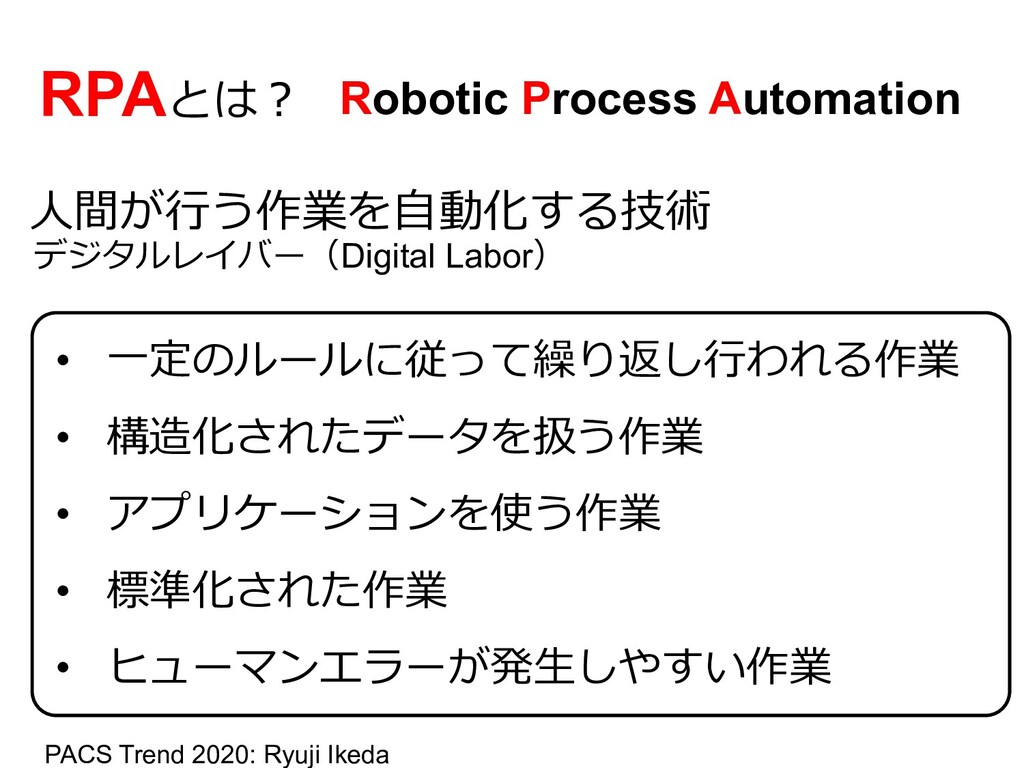 RPAとは？ Robotic Process Automation

人間が行う作業を自動化する技術
デジタルレイバー（Digital Labor）

• 一定のルールに従って繰り返し行われる作業
• 構造化されたデータを扱う作業
• アプリケーションを使う作業
• 標準化された作業
• ヒューマンエラーが発生しやすい作業

PACS Trend 2020: Ryuji Ikeda